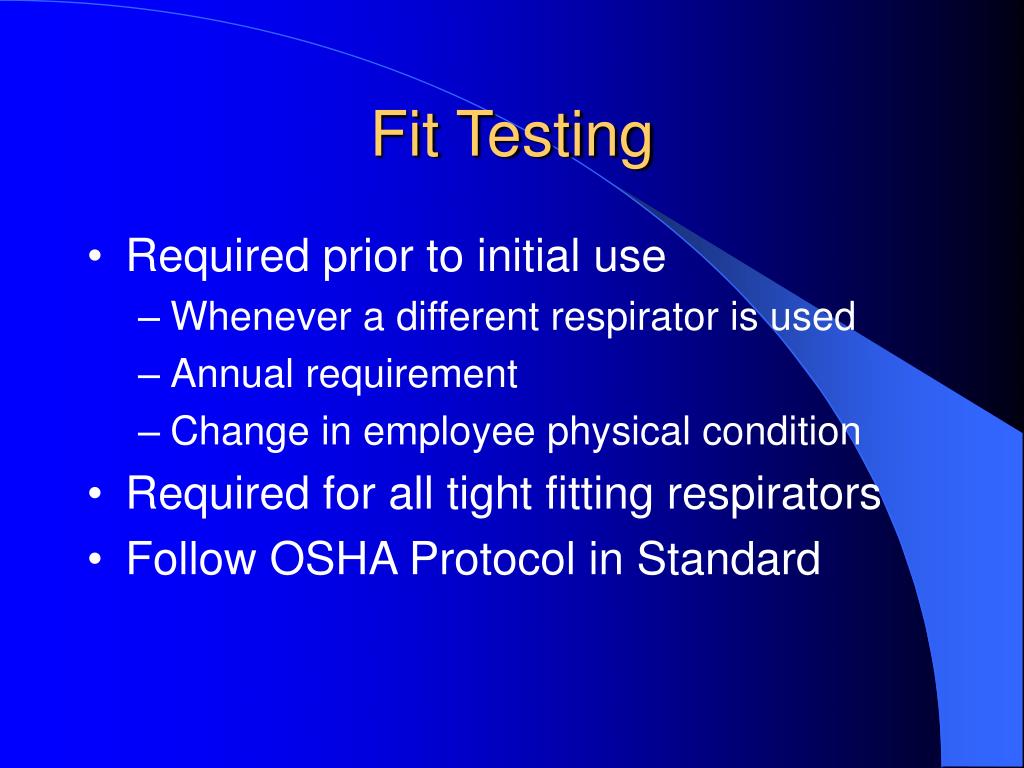 Fit Testing

• Required prior to initial use
– Whenever a different respirator is used
– Annual requirement
– Change in employee physical condition
• Required for all tight fitting respirators
• Follow OSHA Protocol in Standard